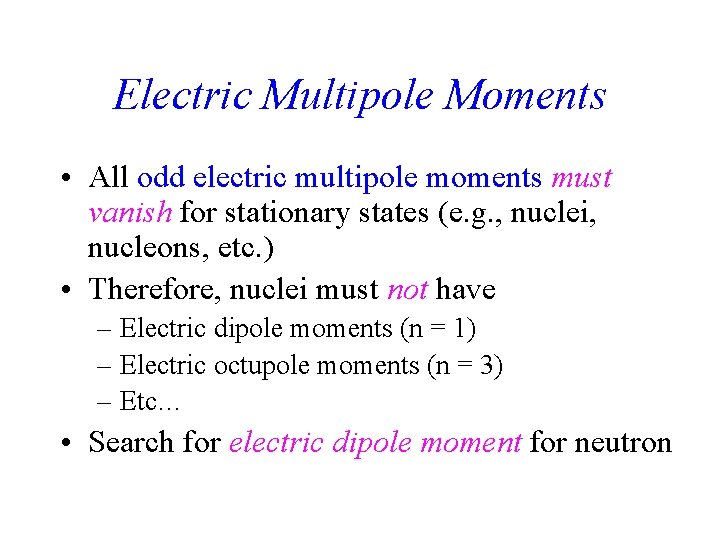 Electric Multipole Moments

• All odd electric multipole moments must vanish for stationary states (e.g., nuclei, nucleons, etc.)

• Therefore, nuclei must not have
– Electric dipole moments (n = 1)
– Electric octupole moments (n = 3)
– Etc…

• Search for electric dipole moment for neutron